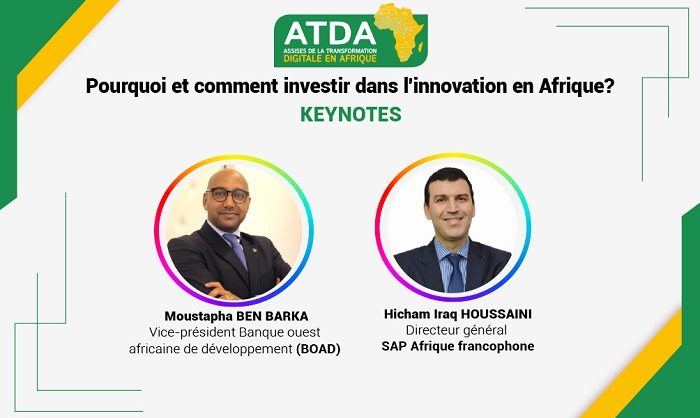 ATDA
ASSISES DE LA TRANSFORMATION
DIGITALE EN AFRIQUE

Pourquoi et comment investir dans l'innovation en Afrique?

KEYNOTES

Moustapha BEN BARKA
Vice-président Banque ouest africaine de développement (BOAD)

Hicham Iraq HOUSSAINI
Directeur général
SAP Afrique francophone